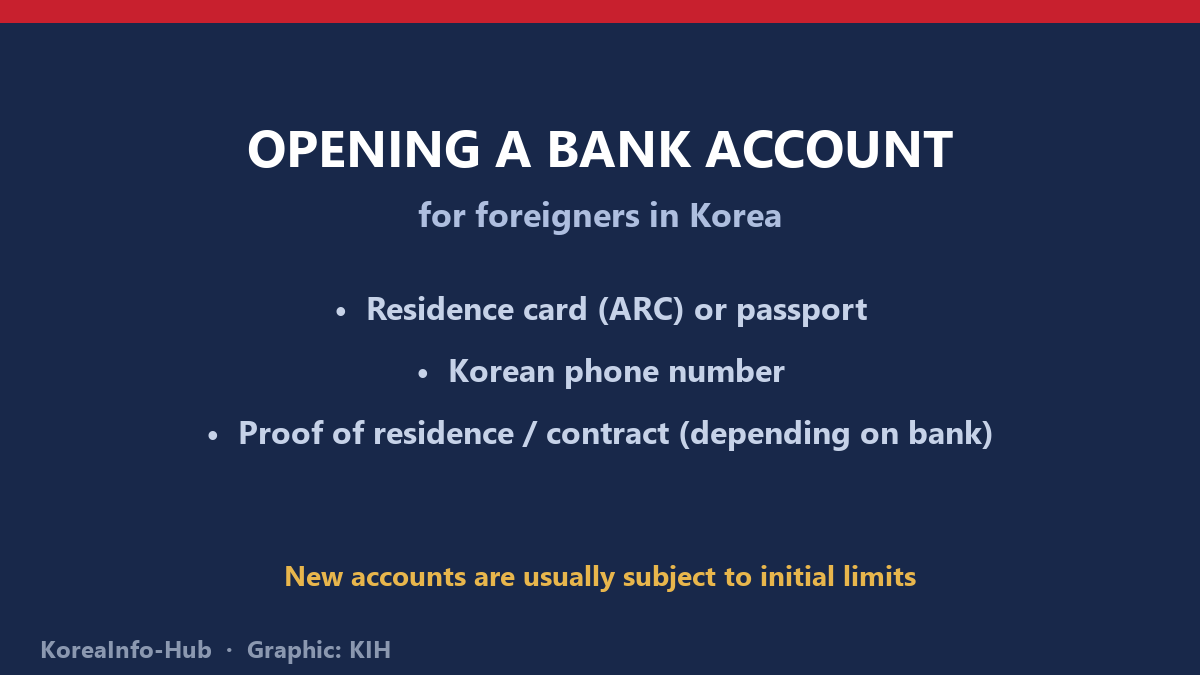 OPENING A BANK ACCOUNT

for foreigners in Korea

• Residence card (ARC) or passport
• Korean phone number
• Proof of residence / contract (depending on bank)

New accounts are usually subject to initial limits

KoreaInfo-Hub · Graphic: KIH